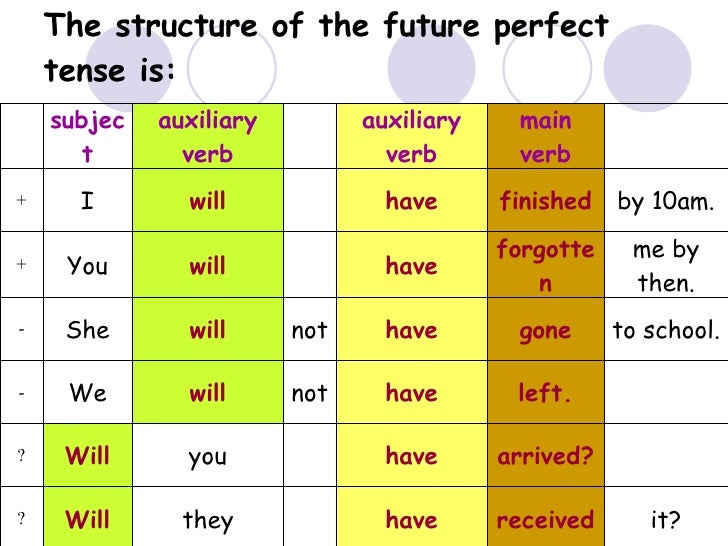 The structure of the future perfect tense is:

| | subject | auxiliary verb | | auxiliary verb | main verb | |
|---|---|---|---|---|---|---|
| + | I | will | | have | finished | by 10am. |
| + | You | will | | have | forgotten | me by then. |
| - | She | will | not | have | gone | to school. |
| - | We | will | not | have | left. | |
| ? | Will | you | | have | arrived? | |
| ? | Will | they | | have | received | it? |